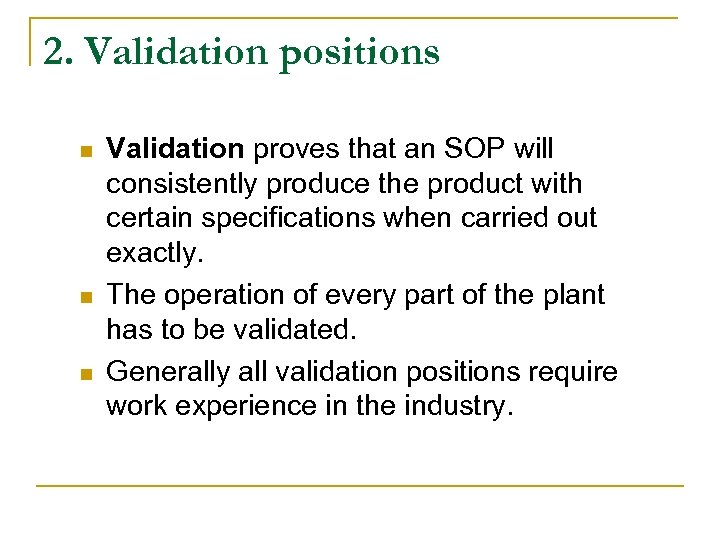 2. Validation positions

Validation proves that an SOP will consistently produce the product with certain specifications when carried out exactly.

The operation of every part of the plant has to be validated.

Generally all validation positions require work experience in the industry.